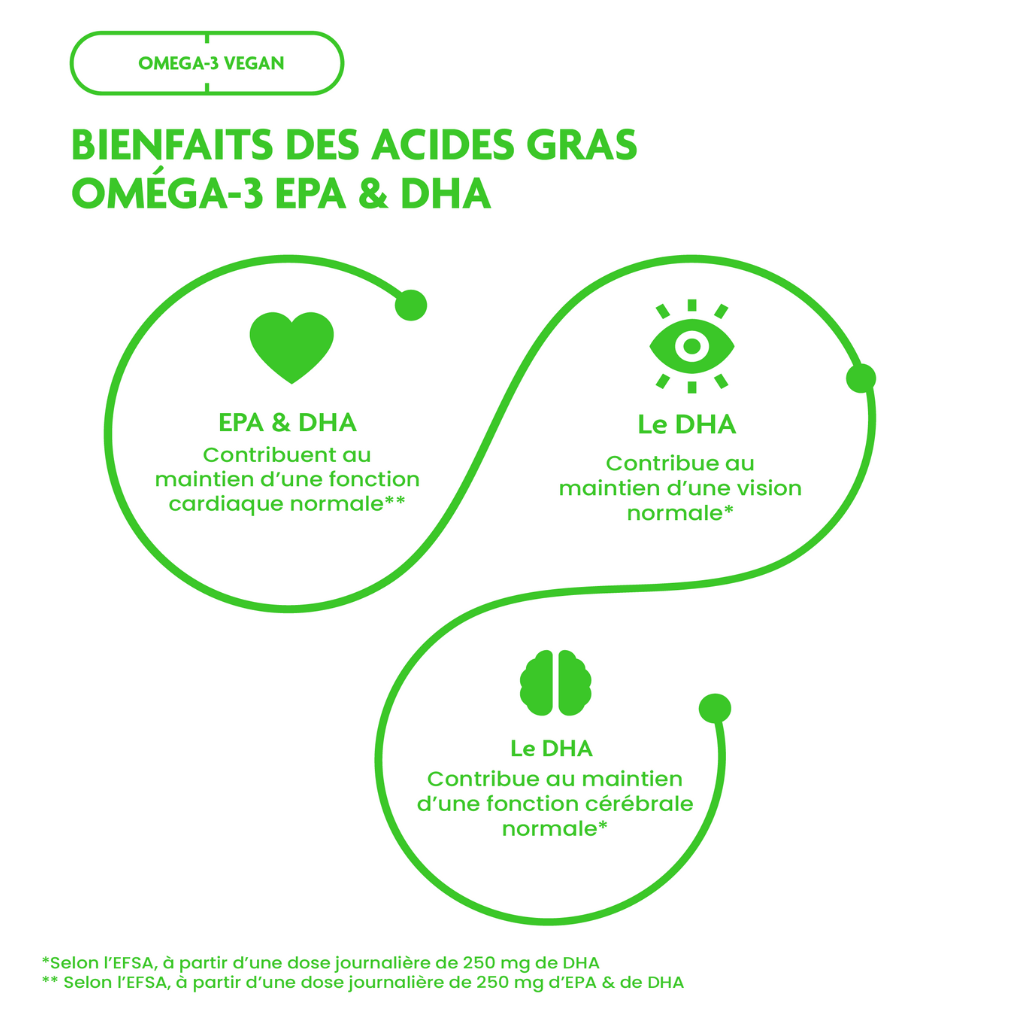 OMEGA-3 VEGAN

BIENFAITS DES ACIDES GRAS OMÉGA-3 EPA & DHA

EPA & DHA
Contribuent au maintien d'une fonction cardiaque normale**

Le DHA
Contribue au maintien d'une vision normale*

Le DHA
Contribue au maintien d'une fonction cérébrale normale*

*Selon l'EFSA, à partir d'une dose journalière de 250 mg de DHA
** Selon l'EFSA, à partir d'une dose journalière de 250 mg d'EPA & de DHA